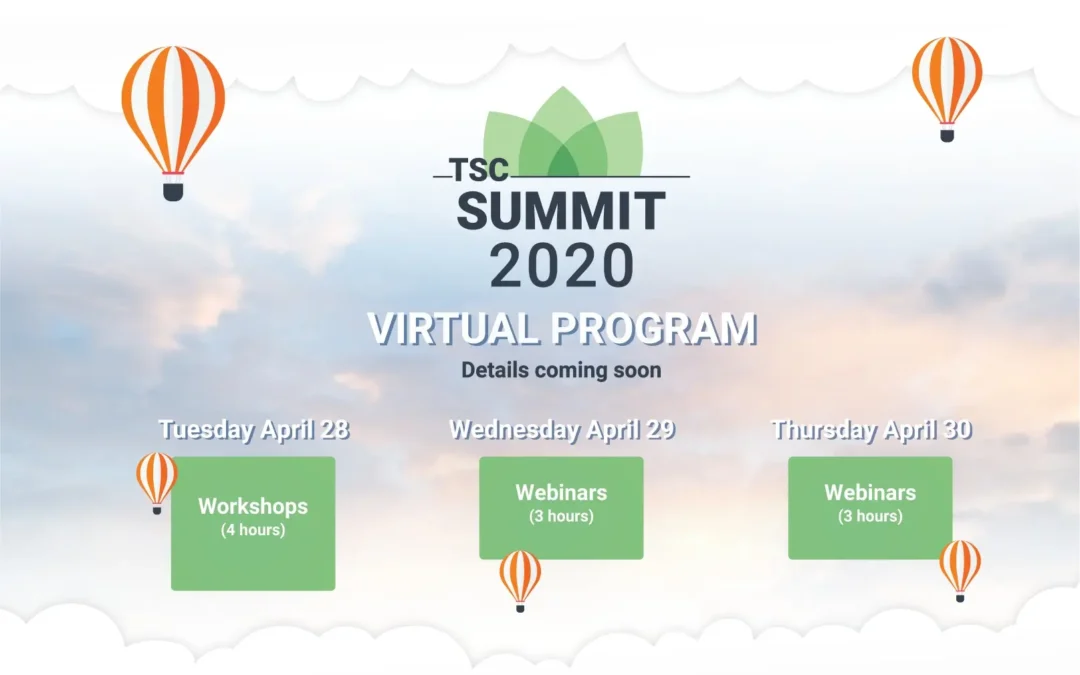 TSC
SUMMIT
2020

VIRTUAL PROGRAM
Details coming soon

Tuesday April 28
Workshops
(4 hours)

Wednesday April 29
Webinars
(3 hours)

Thursday April 30
Webinars
(3 hours)